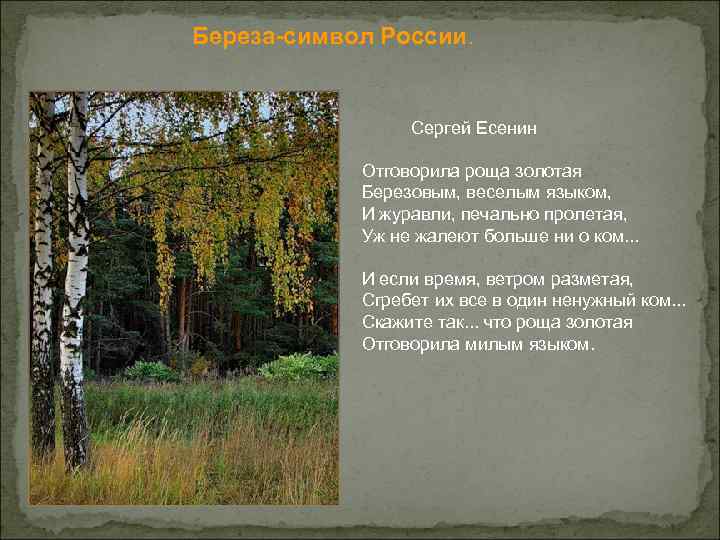 Береза-символ России.

Сергей Есенин

Отговорила роща золотая
Березовым, веселым языком,
И журавли, печально пролетая,
Уж не жалеют больше ни о ком...

И если время, ветром разметая,
Сгребет их все в один ненужный ком...
Скажите так... что роща золотая
Отговорила милым языком.